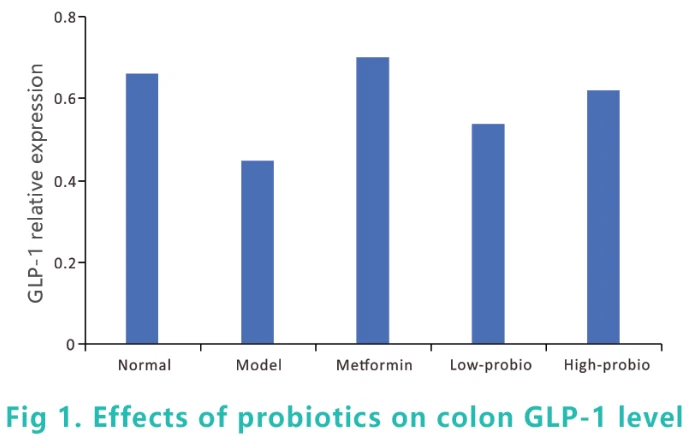 GLP-1 relative expression

0.8
0.6
0.4
0.2
0

Normal
Model
Metformin
Low-probio
High-probio

Fig 1. Effects of probiotics on colon GLP-1 level